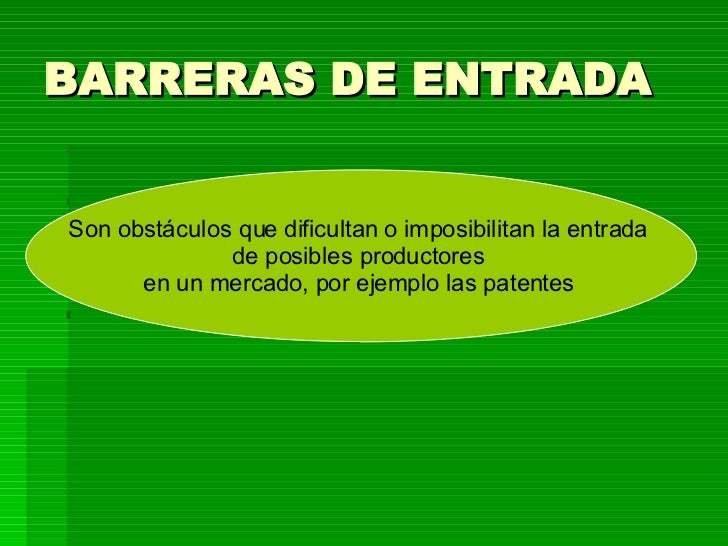 BARRERAS DE ENTRADA

Son obstáculos que dificultan o imposibilitan la entrada de posibles productores en un mercado, por ejemplo las patentes